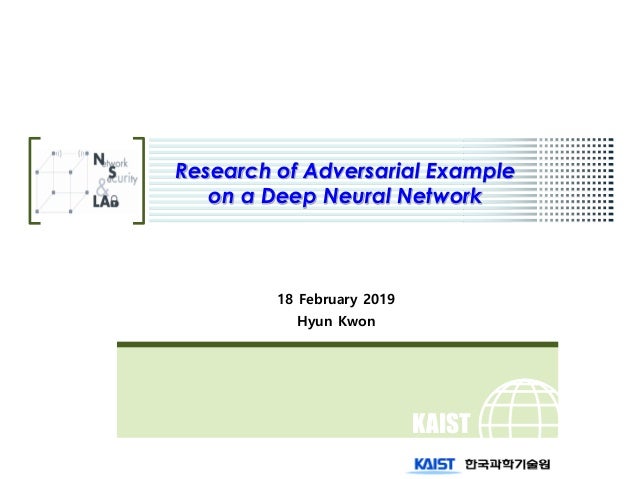 Network Security & LAB

Research of Adversarial Example on a Deep Neural Network

18 February 2019
Hyun Kwon

KAIST

KAIST 한국과학기술원